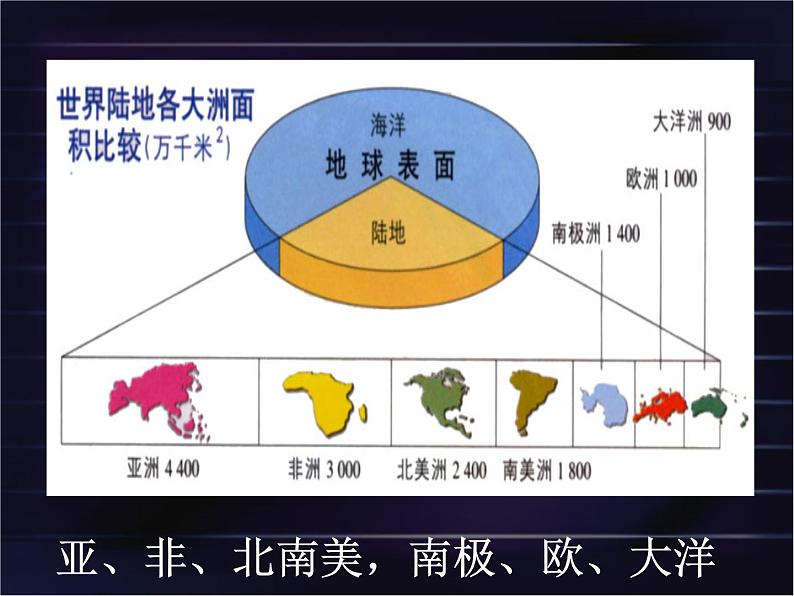 世界陆地各大洲面积比较(万千米$^2$)

海洋

地球表面

陆地

大洋洲 900

欧洲 1 000

南极洲 1 400

亚洲 4 400

非洲 3 000

北美洲 2 400

南美洲 1 800

亚、非、北南美，南极、欧、大洋